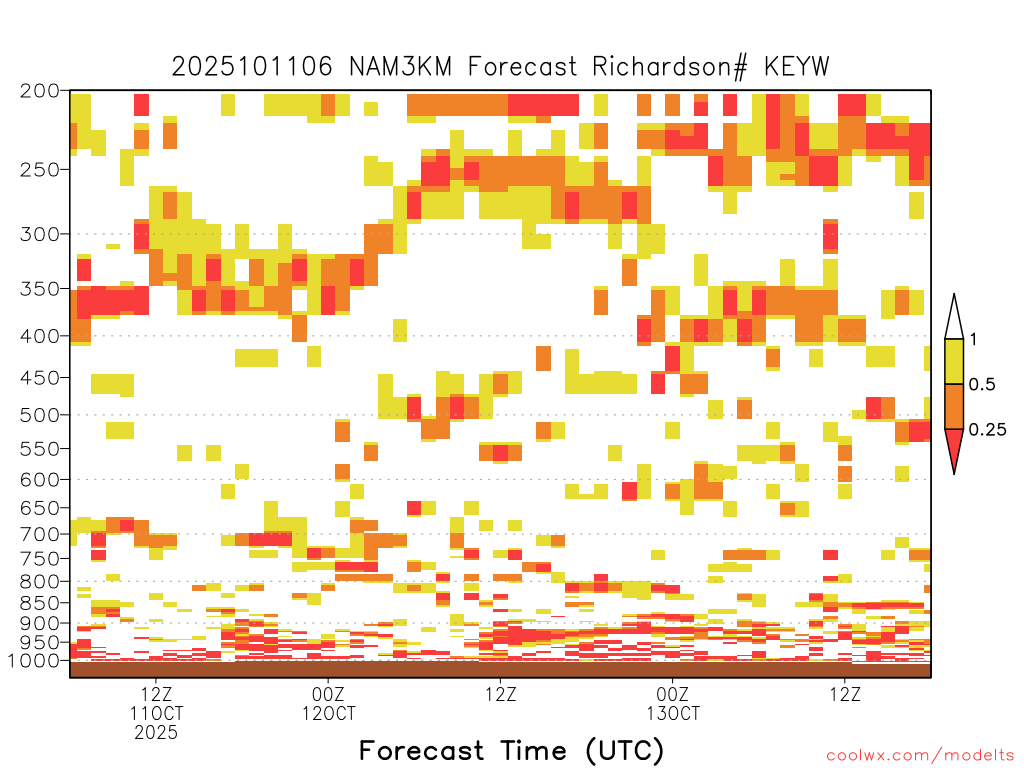 2025101106 NAM3KM Forecast Richardson# KEYW

200
250
300
350
400
450
500
550
600
650
700
750
800
850
900
950
1000

1
0.5
0.25

12Z
11OCT
2025
00Z
12OCT
12Z
00Z
13OCT
12Z

Forecast Time (UTC)

coolwx.com/modelts